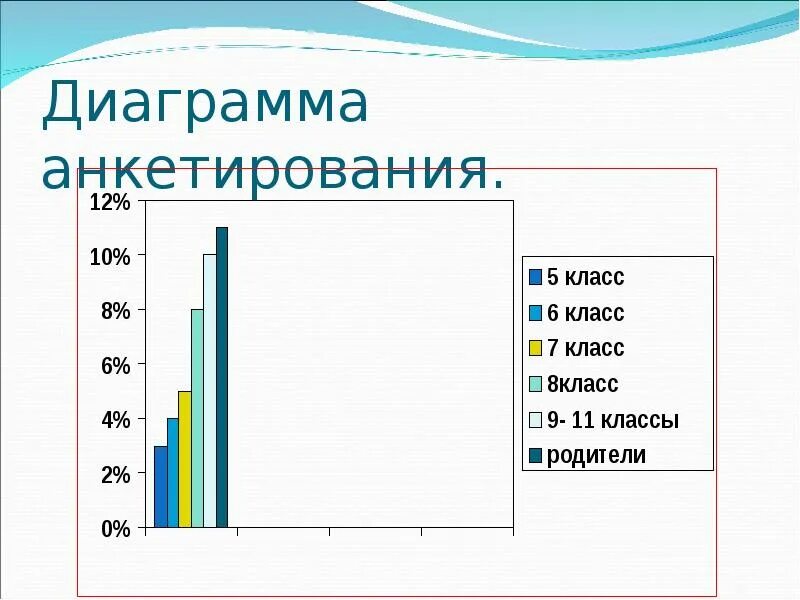 Диаграмма анкетирования.

12%
10%
8%
6%
4%
2%
0%

5 класс
6 класс
7 класс
8класс
9- 11 классы
родители